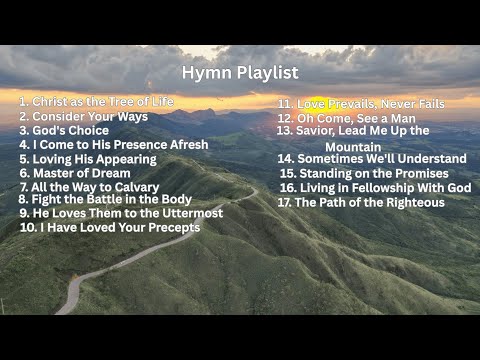 Hymn Playlist

1. Christ as the Tree of Life
2. Consider Your Ways
3. God's Choice
4. I Come to His Presence Afresh
5. Loving His Appearing
6. Master of Dream
7. All the Way to Calvary
8. Fight the Battle in the Body
9. He Loves Them to the Uttermost
10. I Have Loved Your Precepts

11. Love Prevails, Never Fails
12. Oh Come, See a Man
13. Savior, Lead Me Up the Mountain
14. Sometimes We'll Understand
15. Standing on the Promises
16. Living in Fellowship With God
17. The Path of the Righteous